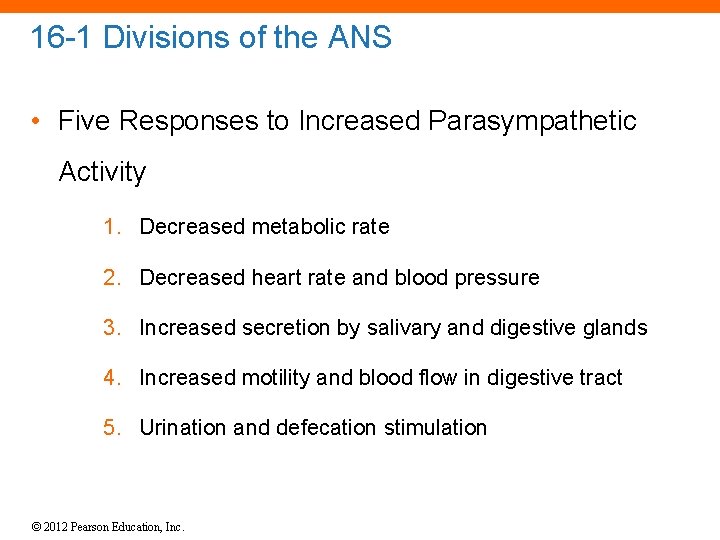 16-1 Divisions of the ANS

• Five Responses to Increased Parasympathetic Activity

1. Decreased metabolic rate
2. Decreased heart rate and blood pressure
3. Increased secretion by salivary and digestive glands
4. Increased motility and blood flow in digestive tract
5. Urination and defecation stimulation

© 2012 Pearson Education, Inc.